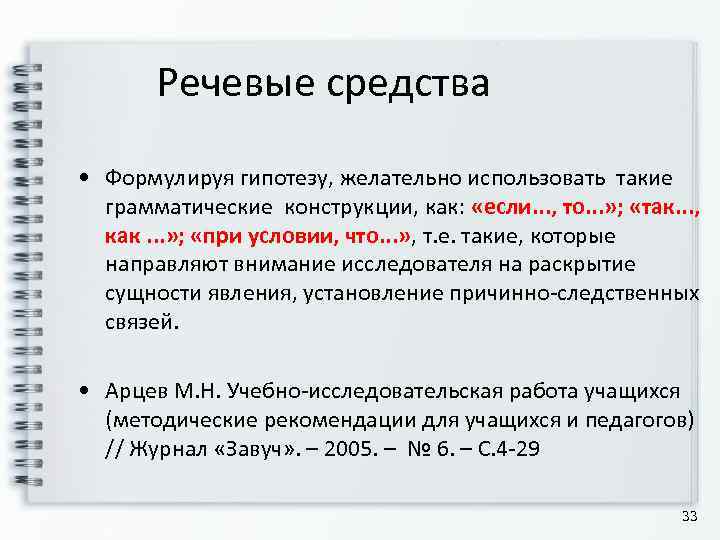 Речевые средства

• Формулируя гипотезу, желательно использовать такие грамматические конструкции, как: «если..., то...»; «так..., как ...»; «при условии, что...», т.е. такие, которые направляют внимание исследователя на раскрытие сущности явления, установление причинно-следственных связей.

• Арцев М.Н. Учебно-исследовательская работа учащихся (методические рекомендации для учащихся и педагогов) // Журнал «Завуч». – 2005. – № 6. – С.4-29

33